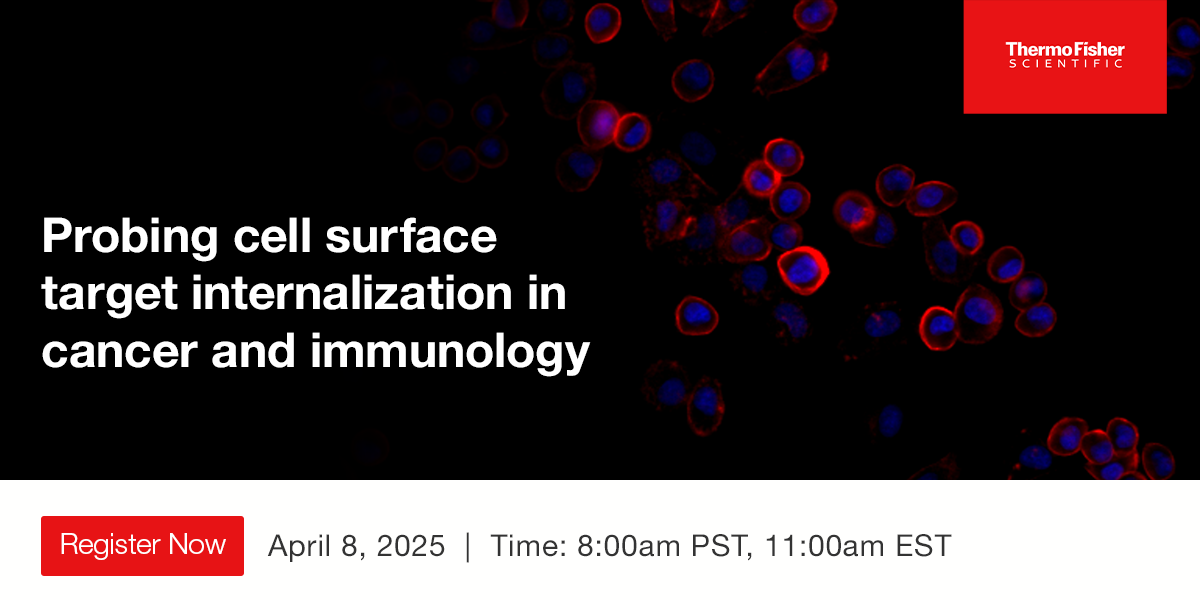 ThermoFisher
SCIENTIFIC

Probing cell surface target internalization in cancer and immunology

Register Now

April 8, 2025 | Time: 8:00am PST, 11:00am EST